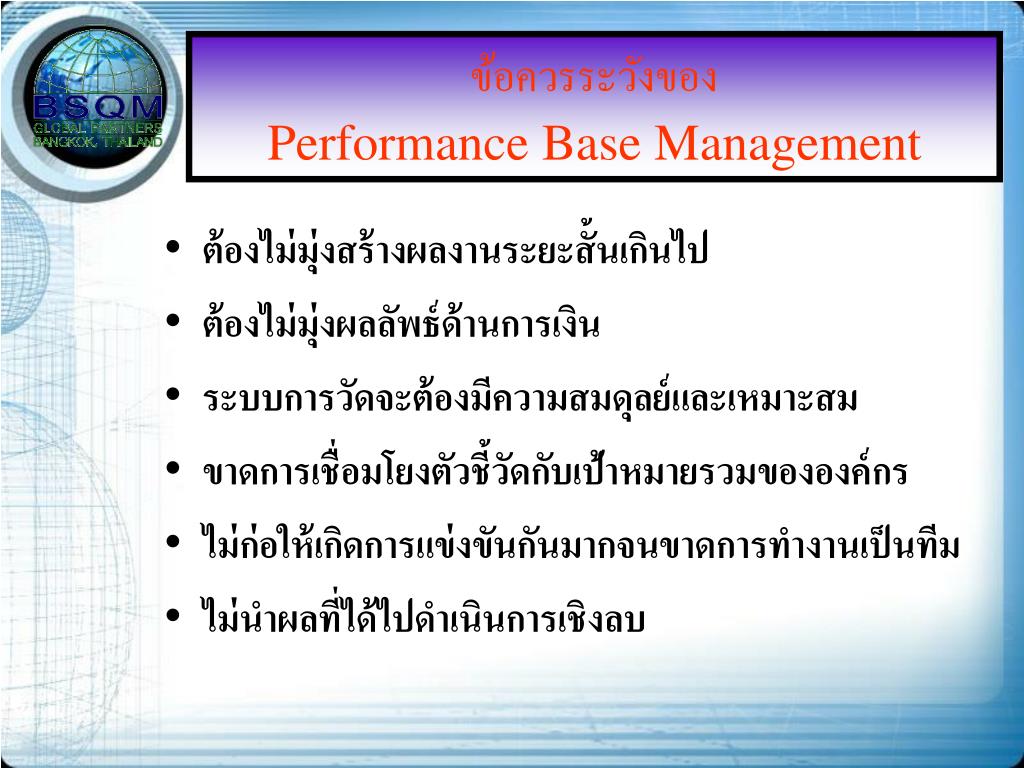 BSQM
GLOBAL PARTNERS
BANGKOK, THAILAND

ข้อควรระวังของ
Performance Base Management

• ต้องไม่มุ่งสร้างผลงานระยะสั้นเกินไป
• ต้องไม่มุ่งผลลัพธ์ด้านการเงิน
• ระบบการวัดจะต้องมีความสมดุลย์และเหมาะสม
• ขาดการเชื่อมโยงตัวชี้วัดกับเป้าหมายรวมขององค์กร
• ไม่ก่อให้เกิดการแข่งขันกันมากจนขาดการทำงานเป็นทีม
• ไม่นำผลที่ได้ไปดำเนินการเชิงลบ